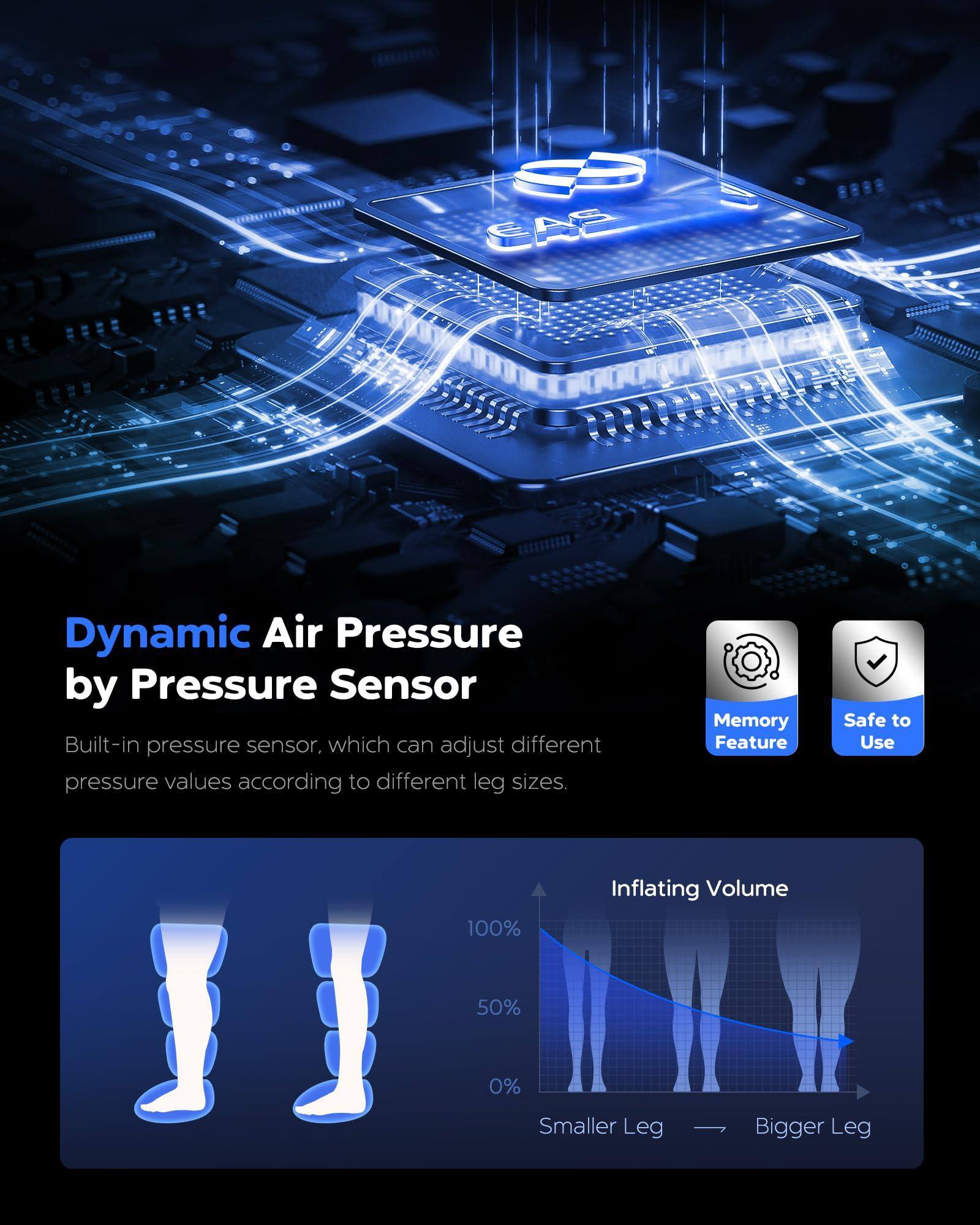 EAS

Dynamic Air Pressure by Pressure Sensor

Built-in pressure sensor, which can adjust different pressure values according to different leg sizes.

Memory Feature

Safe to Use

Inflating Volume

100%

50%

0%

Smaller Leg → Bigger Leg